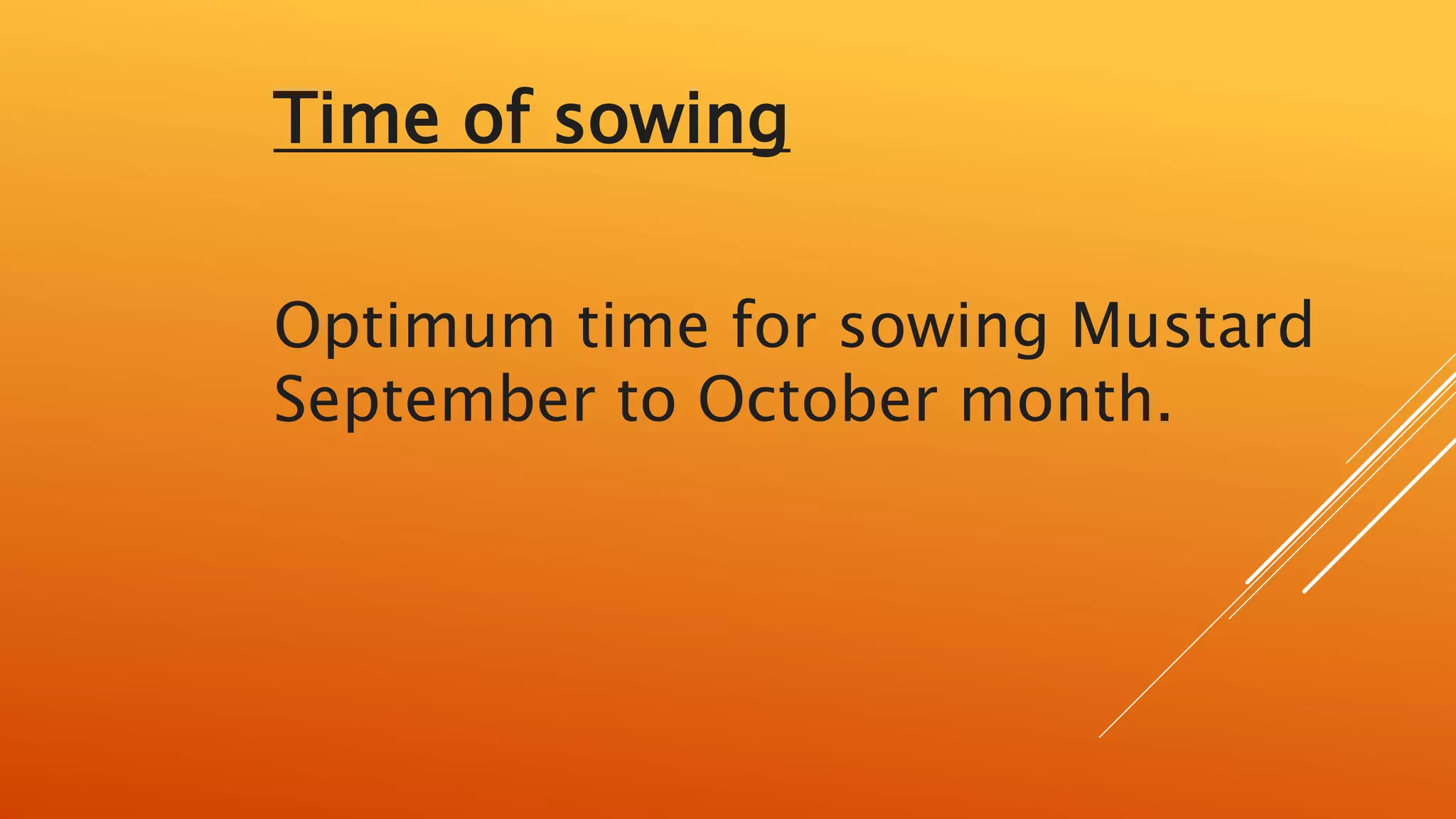 Time of sowing

Optimum time for sowing Mustard September to October month.